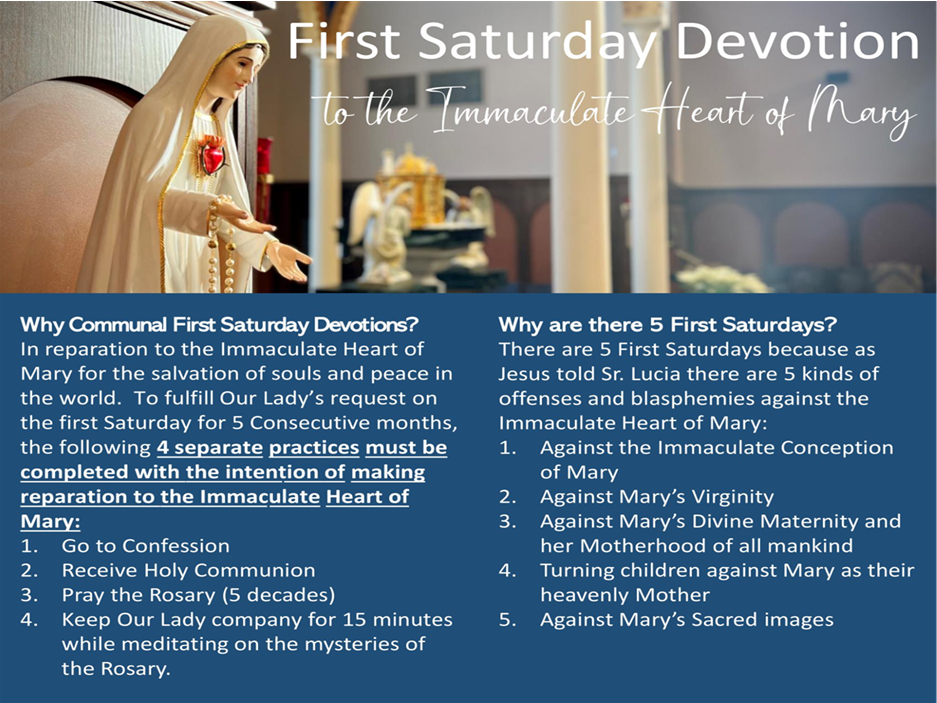 First Saturday Devotion

to the Immaculate Heart of Mary

Why Communal First Saturday Devotions?
In reparation to the Immaculate Heart of Mary for the salvation of souls and peace in the world. To fulfill Our Lady's request on the first Saturday for 5 Consecutive months, the following 4 separate practices must be completed with the intention of making reparation to the Immaculate Heart of Mary:
1. Go to Confession
2. Receive Holy Communion
3. Pray the Rosary (5 decades)
4. Keep Our Lady company for 15 minutes while meditating on the mysteries of the Rosary.

Why are there 5 First Saturdays?
There are 5 First Saturdays because as Jesus told Sr. Lucia there are 5 kinds of offenses and blasphemies against the Immaculate Heart of Mary:
1. Against the Immaculate Conception of Mary
2. Against Mary's Virginity
3. Against Mary's Divine Maternity and her Motherhood of all mankind
4. Turning children against Mary as their heavenly Mother
5. Against Mary's Sacred images